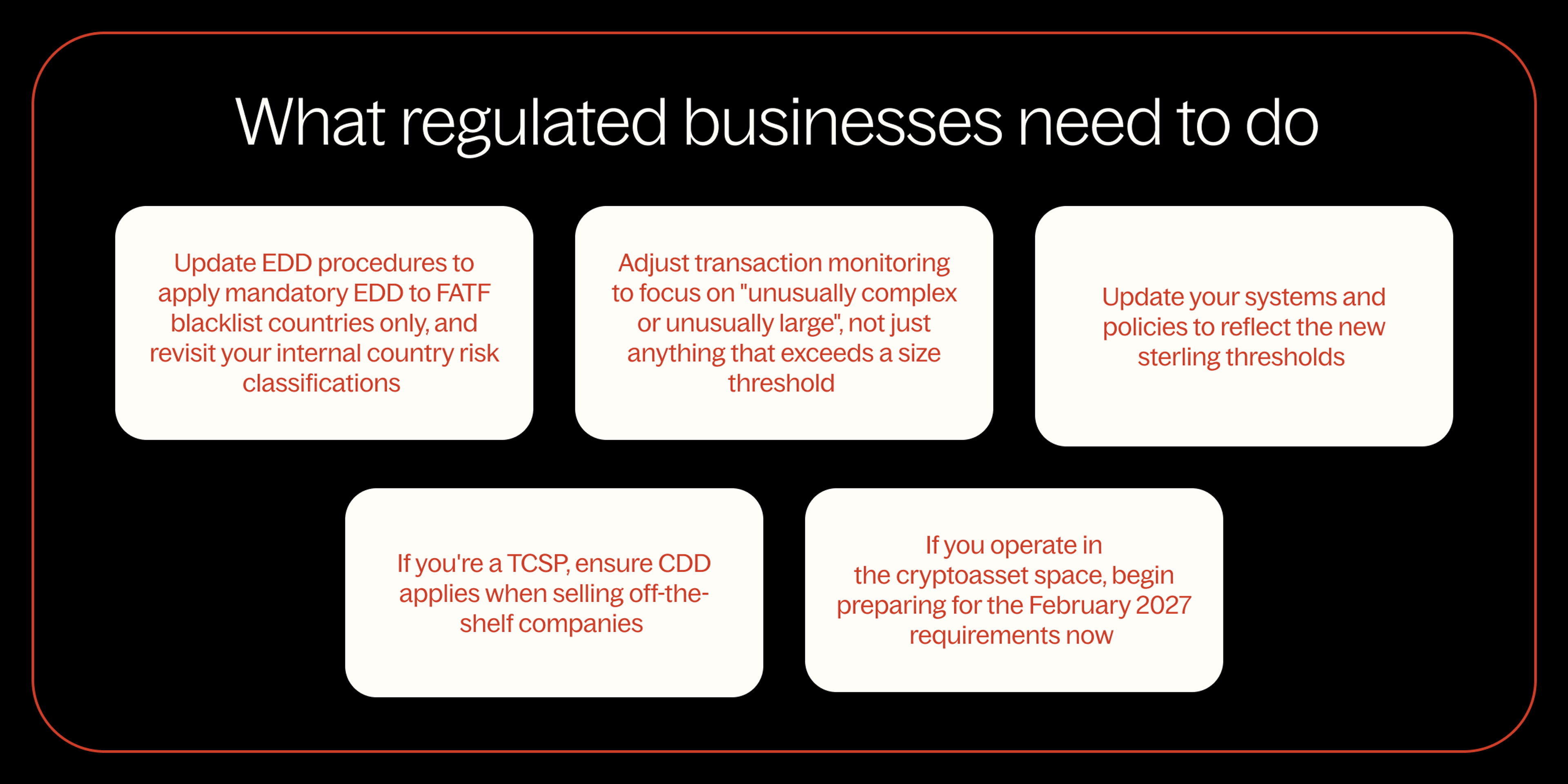 What regulated businesses need to do

Update EDD procedures to apply mandatory EDD to FATF blacklist countries only, and revisit your internal country risk classifications

Adjust transaction monitoring to focus on "unusually complex or unusually large", not just anything that exceeds a size threshold

Update your systems and policies to reflect the new sterling thresholds

If you're a TCSP, ensure CDD applies when selling off-the-shelf companies

If you operate in the cryptoasset space, begin preparing for the February 2027 requirements now